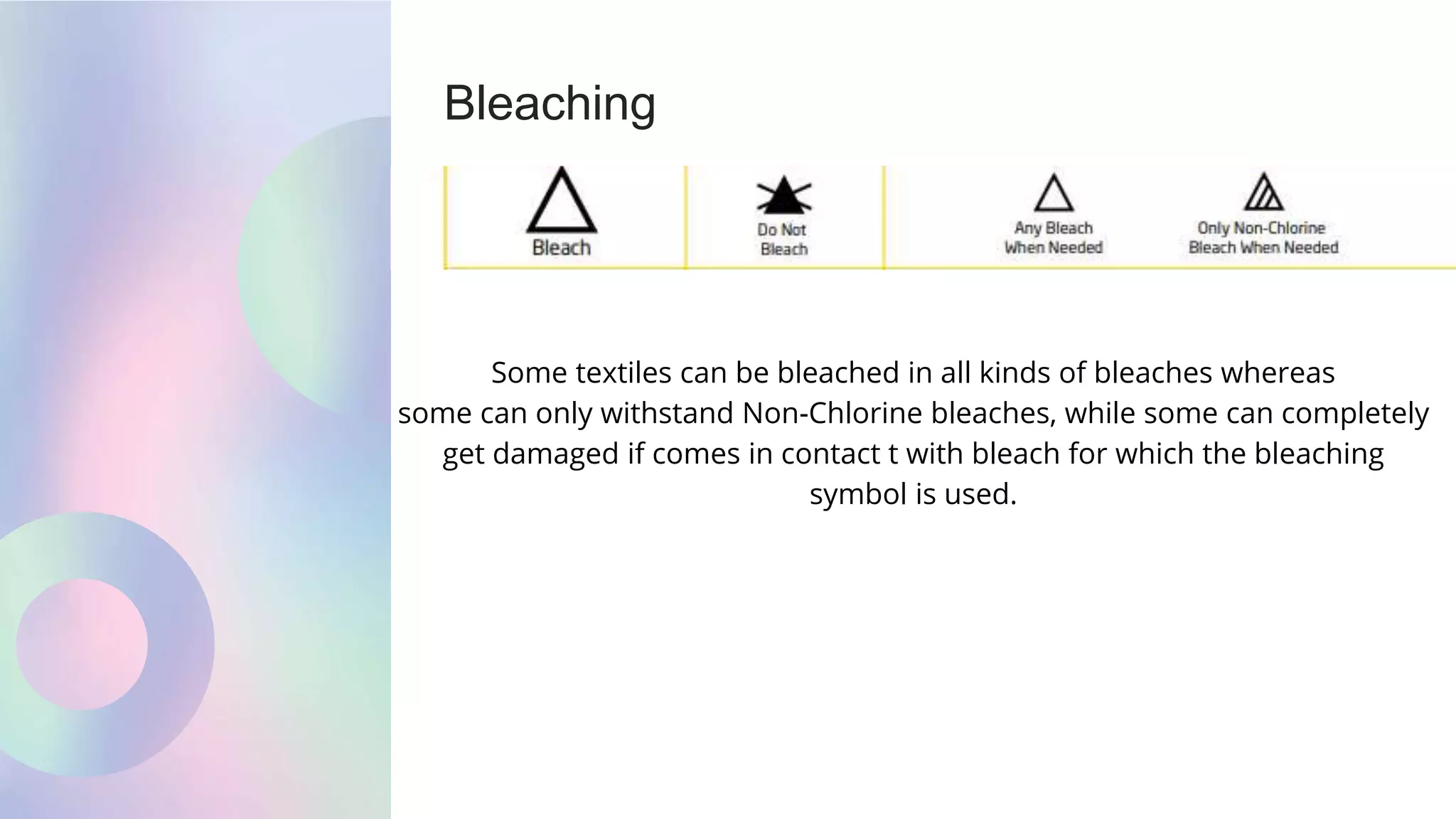 Bleaching

Bleach

Do Not Bleach

Any Bleach When Needed

Only Non-Chlorine Bleach When Needed

Some textiles can be bleached in all kinds of bleaches whereas some can only withstand Non-Chlorine bleaches, while some can completely get damaged if comes in contact t with bleach for which the bleaching symbol is used.